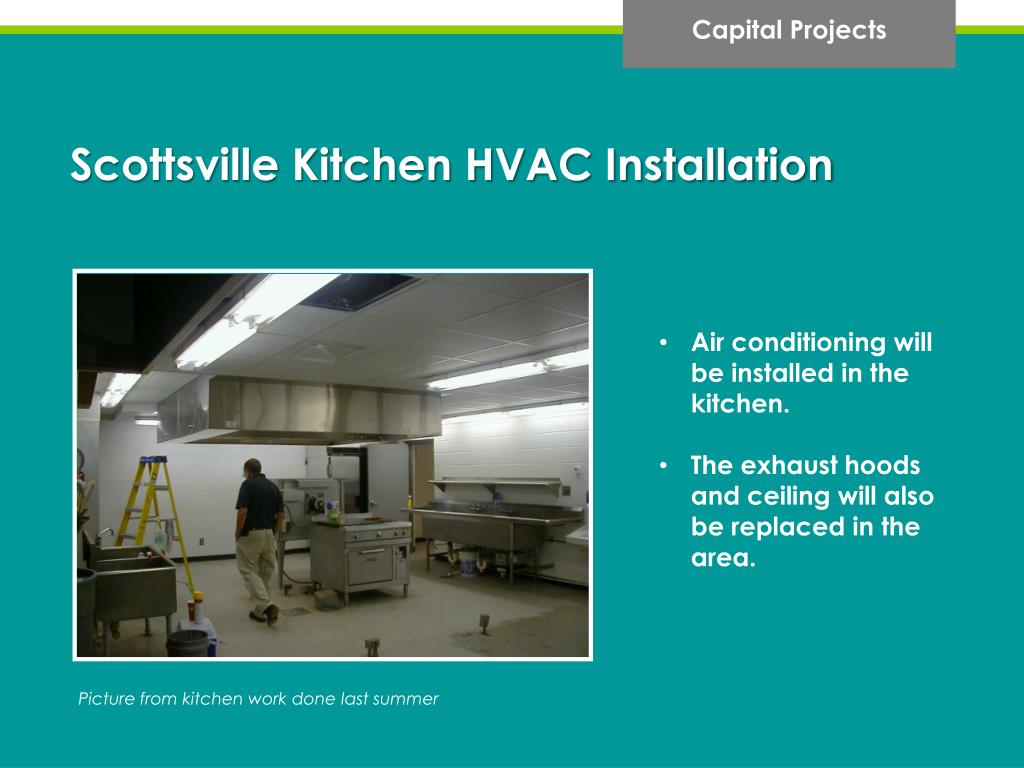 Capital Projects

Scottsville Kitchen HVAC Installation

• Air conditioning will be installed in the kitchen.

• The exhaust hoods and ceiling will also be replaced in the area.

Picture from kitchen work done last summer